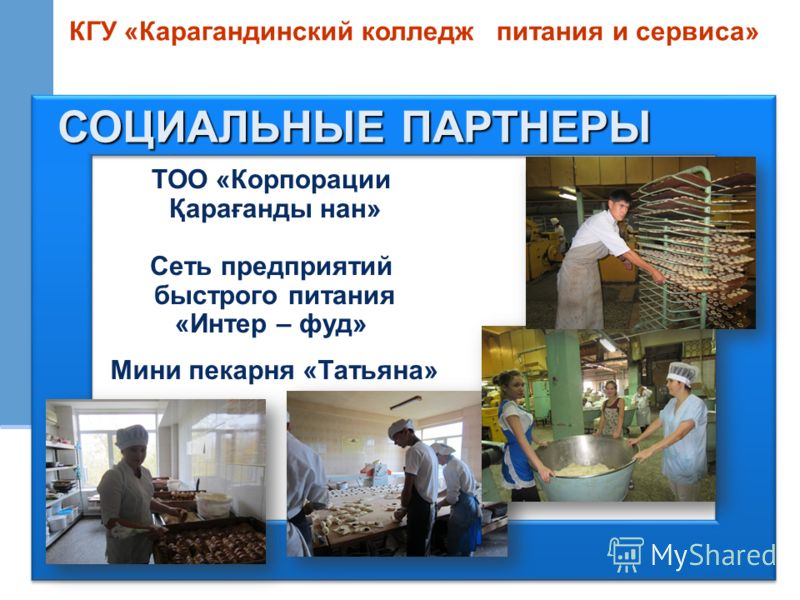 КГУ «Карагандинский колледж питания и сервиса»

СОЦИАЛЬНЫЕ ПАРТНЕРЫ

ТОО «Корпорации Қарағанды нан»

Сеть предприятий быстрого питания «Интер – фуд»

Мини пекарня «Татьяна»

MyShared